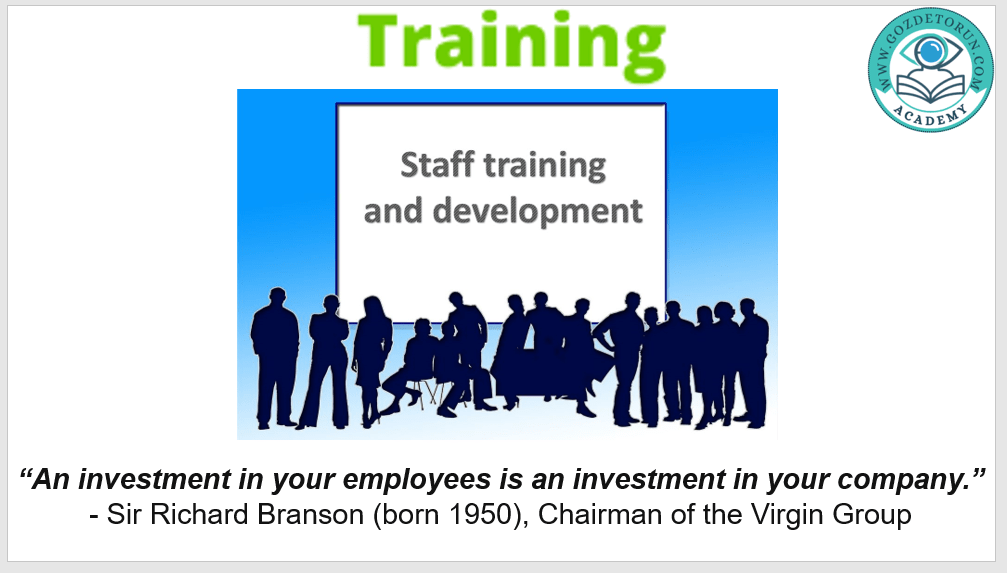 Training

WWW.GOZDETORUN.COM
ACADEMY

Staff training and development

“An investment in your employees is an investment in your company.”
- Sir Richard Branson (born 1950), Chairman of the Virgin Group